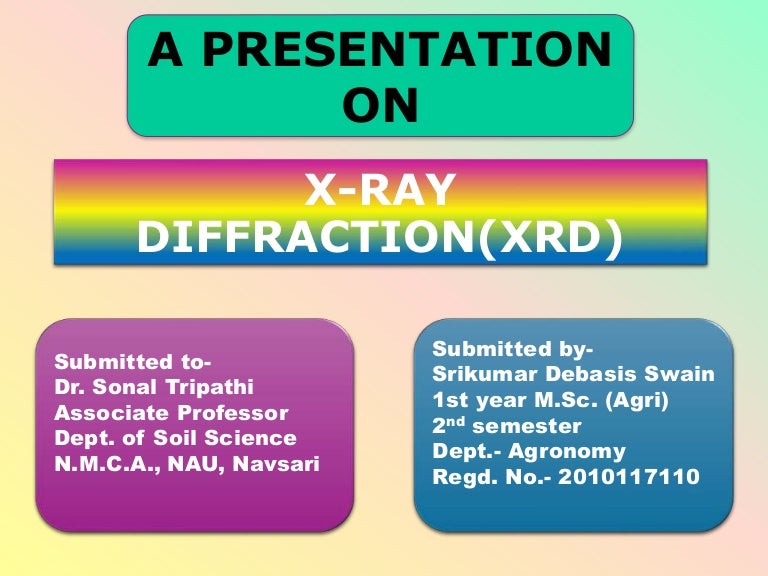 A PRESENTATION ON

X-RAY DIFFRACTION(XRD)

Submitted to-
Dr. Sonal Tripathi
Associate Professor
Dept. of Soil Science
N.M.C.A., NAU, Navsari

Submitted by-
Srikumar Debasis Swain
1st year M.Sc. (Agri)
2$^{nd}$ semester
Dept.- Agronomy
Regd. No.- 2010117110